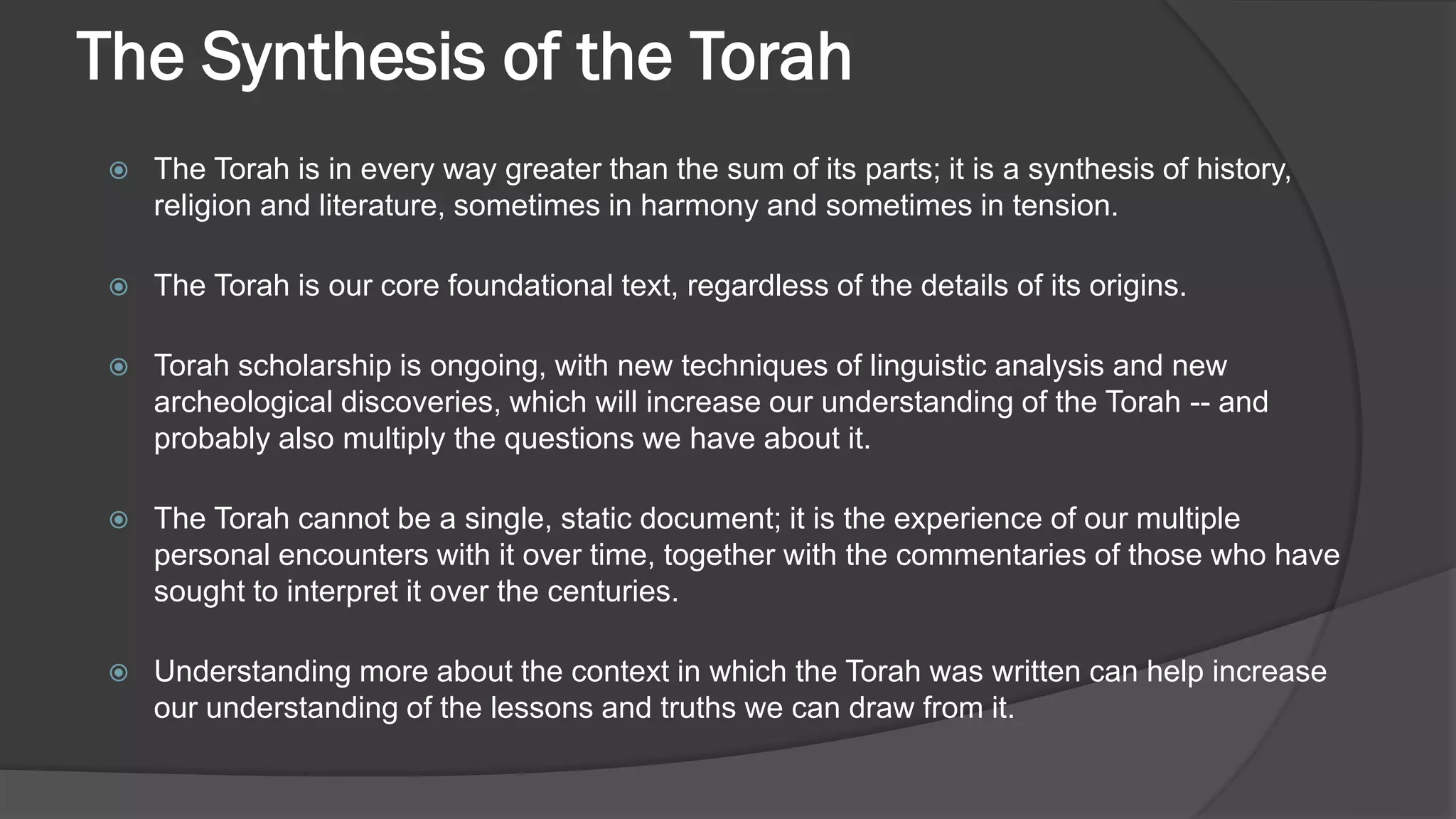 The Synthesis of the Torah

The Torah is in every way greater than the sum of its parts; it is a synthesis of history, religion and literature, sometimes in harmony and sometimes in tension.

The Torah is our core foundational text, regardless of the details of its origins.

Torah scholarship is ongoing, with new techniques of linguistic analysis and new archeological discoveries, which will increase our understanding of the Torah -- and probably also multiply the questions we have about it.

The Torah cannot be a single, static document; it is the experience of our multiple personal encounters with it over time, together with the commentaries of those who have sought to interpret it over the centuries.

Understanding more about the context in which the Torah was written can help increase our understanding of the lessons and truths we can draw from it.